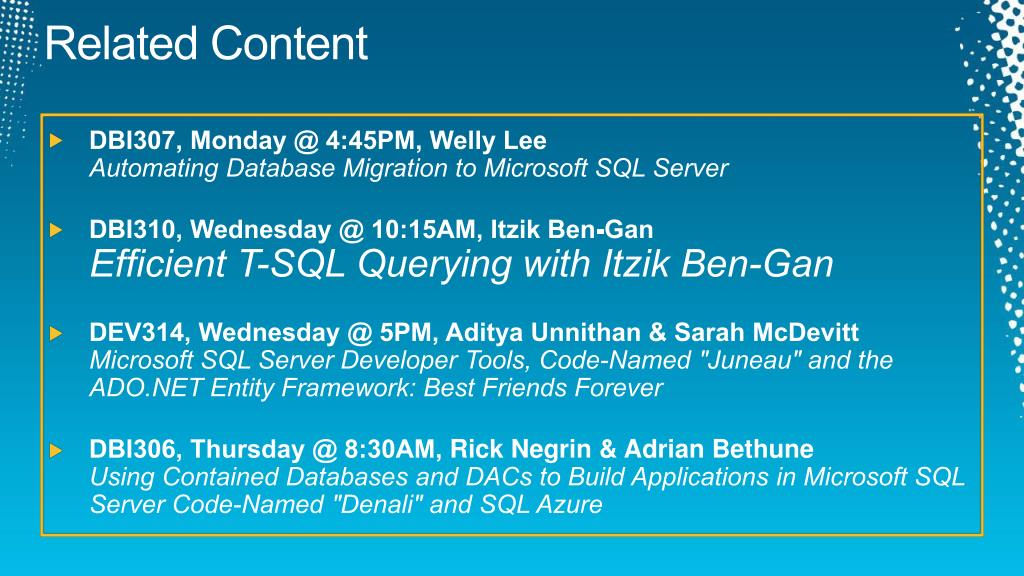 Related Content

DBI307, Monday @ 4:45PM, Welly Lee
Automating Database Migration to Microsoft SQL Server

DBI310, Wednesday @ 10:15AM, Itzik Ben-Gan
Efficient T-SQL Querying with Itzik Ben-Gan

DEV314, Wednesday @ 5PM, Aditya Unnithan & Sarah McDevitt
Microsoft SQL Server Developer Tools, Code-Named "Juneau" and the ADO.NET Entity Framework: Best Friends Forever

DBI306, Thursday @ 8:30AM, Rick Negrin & Adrian Bethune
Using Contained Databases and DACs to Build Applications in Microsoft SQL Server Code-Named "Denali" and SQL Azure